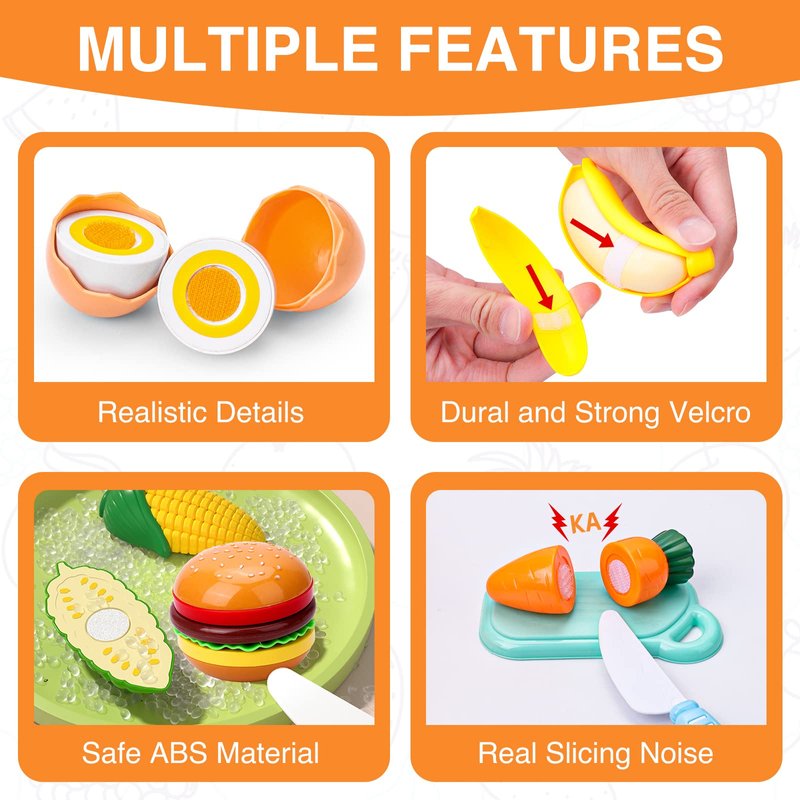 MULTIPLE FEATURES

Realistic Details

Dural and Strong Velcro

Safe ABS Material

KA

Real Slicing Noise